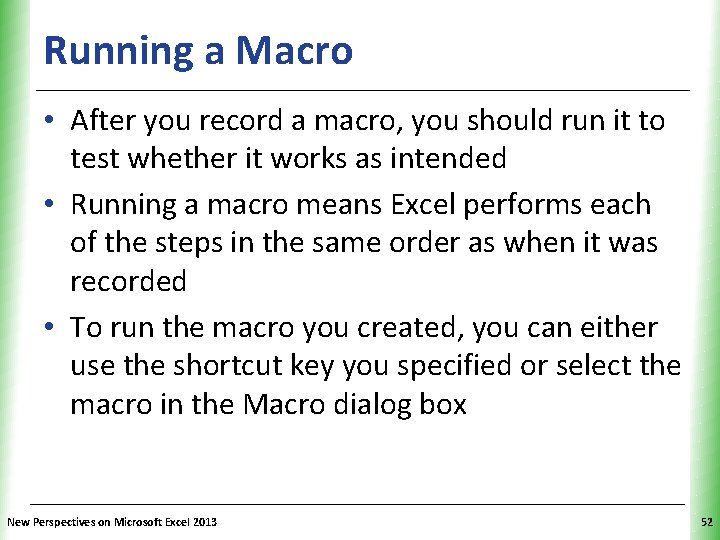 Running a Macro

• After you record a macro, you should run it to test whether it works as intended

• Running a macro means Excel performs each of the steps in the same order as when it was recorded

• To run the macro you created, you can either use the shortcut key you specified or select the macro in the Macro dialog box

New Perspectives on Microsoft Excel 2013

52